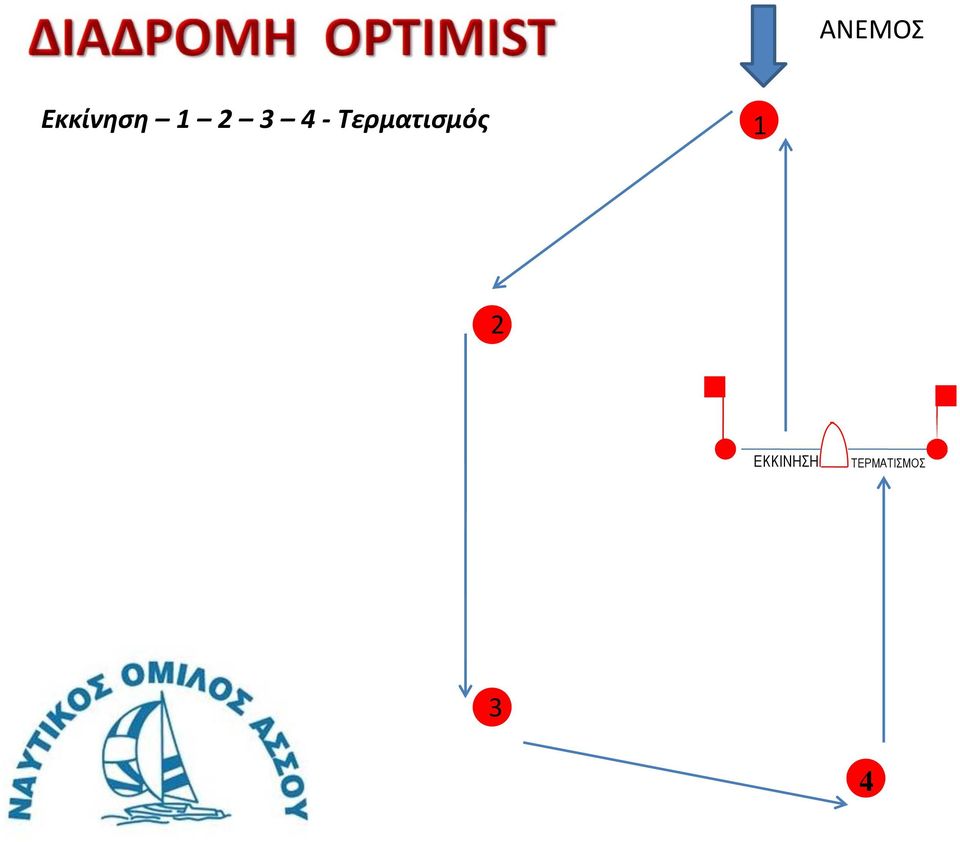 ΔΙΑΔΡΟΜΗ OPTIMIST

ΑΝΕΜΟΣ

Εκκίνηση – 1 – 2 – 3 – 4 - Τερματισμός

1

2

ΕΚΚΙΝΗΣΗ

ΤΕΡΜΑΤΙΣΜΟΣ

3

4

ΝΑΥΤΙΚΟΣ ΟΜΙΛΟΣ ΑΣΣΟΥ